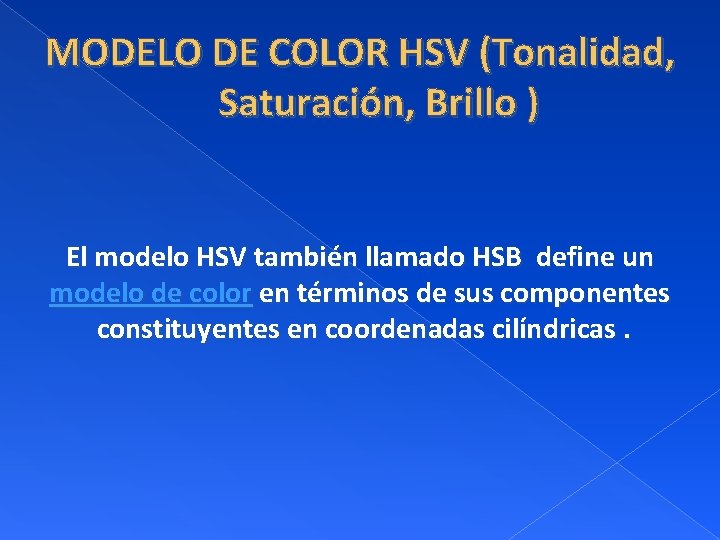 MODELO DE COLOR HSV (Tonalidad, Saturación, Brillo )

El modelo HSV también llamado HSB define un modelo de color en términos de sus componentes constituyentes en coordenadas cilíndricas .